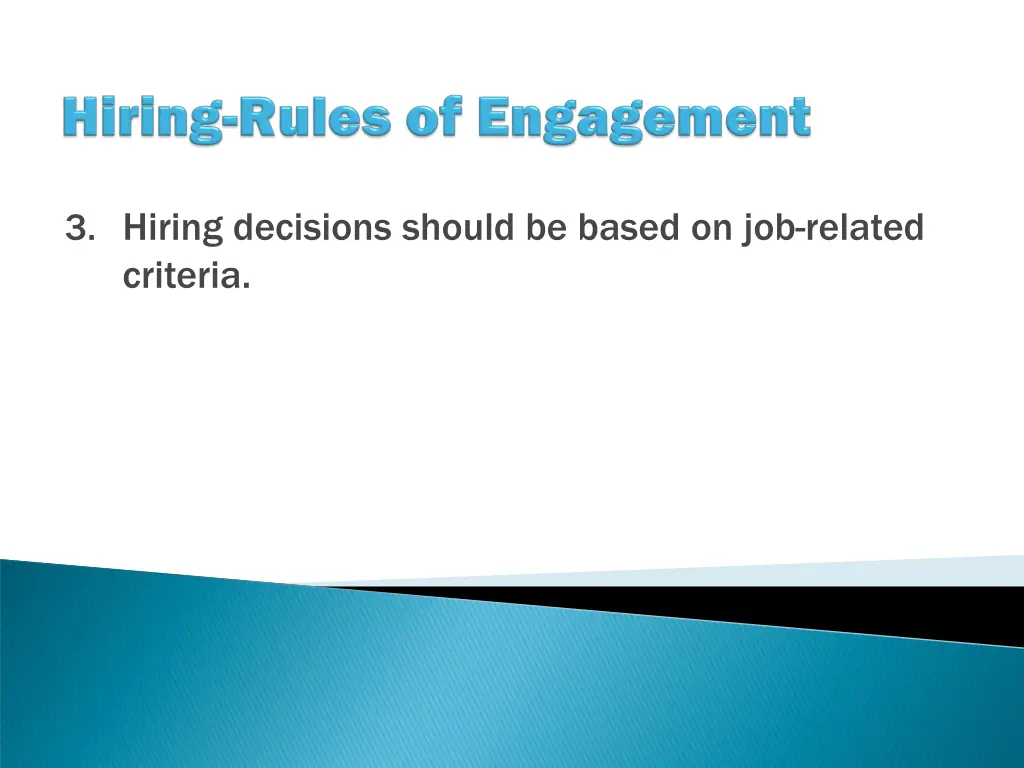 Hiring-Rules of Engagement

3. Hiring decisions should be based on job-related criteria.